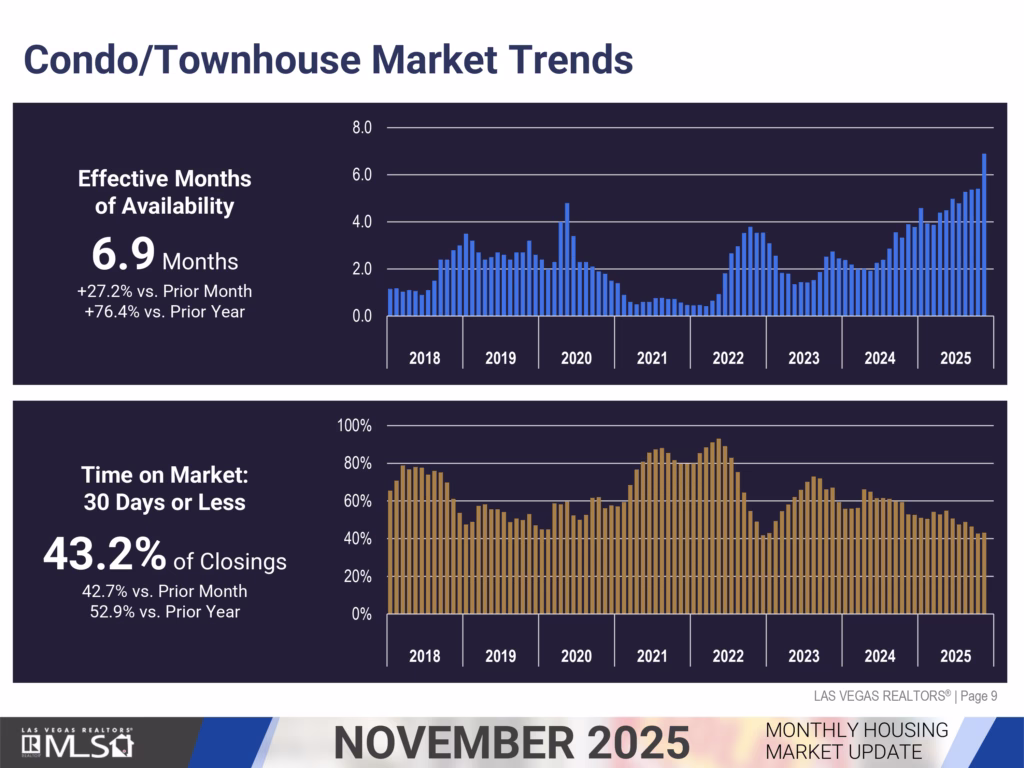 Condo/Townhouse Market Trends

Effective Months of Availability

6.9 Months

+27.2% vs. Prior Month
+76.4% vs. Prior Year

8.0
6.0
4.0
2.0
0.0

2018 2019 2020 2021 2022 2023 2024 2025

Time on Market: 30 Days or Less

43.2% of Closings

42.7% vs. Prior Month
52.9% vs. Prior Year

100%
80%
60%
40%
20%
0%

2018 2019 2020 2021 2022 2023 2024 2025

LAS VEGAS REALTORS® | Page 9

LAS VEGAS REALTORS® MLS

NOVEMBER 2025

MONTHLY HOUSING MARKET UPDATE